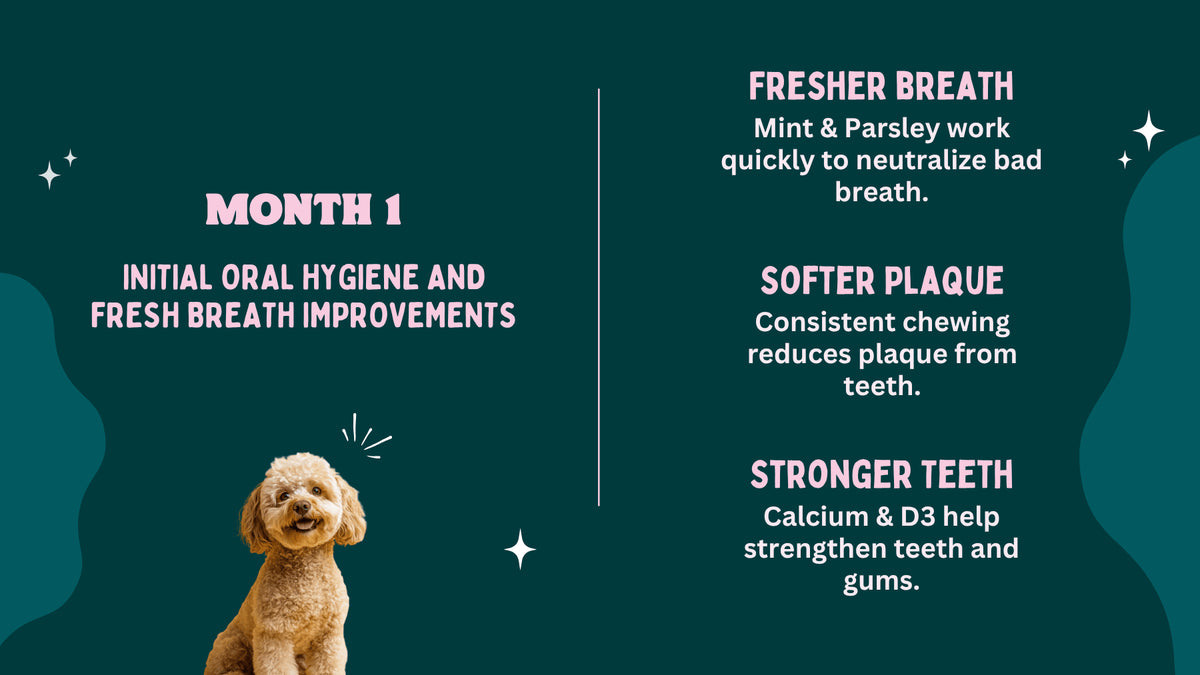 MONTH 1

INITIAL ORAL HYGIENE AND FRESH BREATH IMPROVEMENTS

FRESHER BREATH

Mint & Parsley work quickly to neutralize bad breath.

SOFTER PLAQUE

Consistent chewing reduces plaque from teeth.

STRONGER TEETH

Calcium & D3 help strengthen teeth and gums.